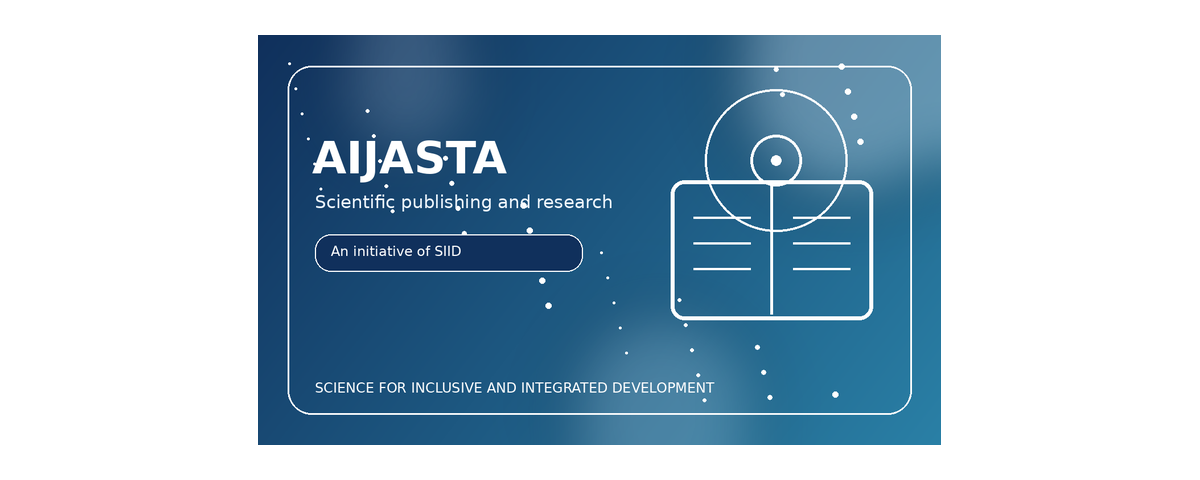 AIJASTA

Scientific publishing and research

An initiative of SIID

SCIENCE FOR INCLUSIVE AND INTEGRATED DEVELOPMENT